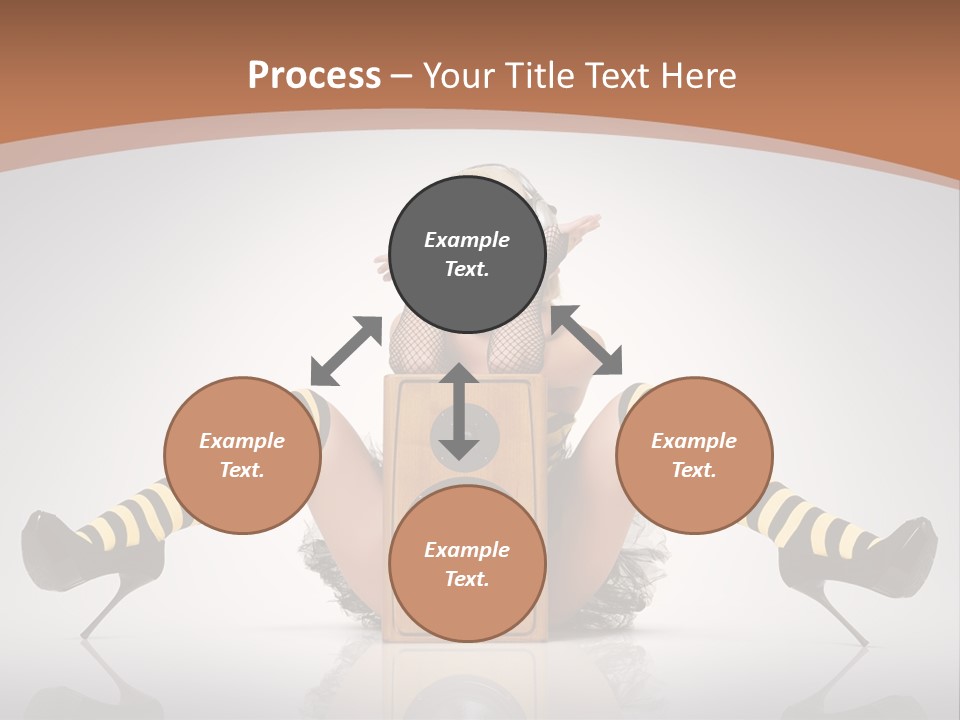 Process – Your Title Text Here

Example Text.

Example Text.

Example Text.

Example Text.